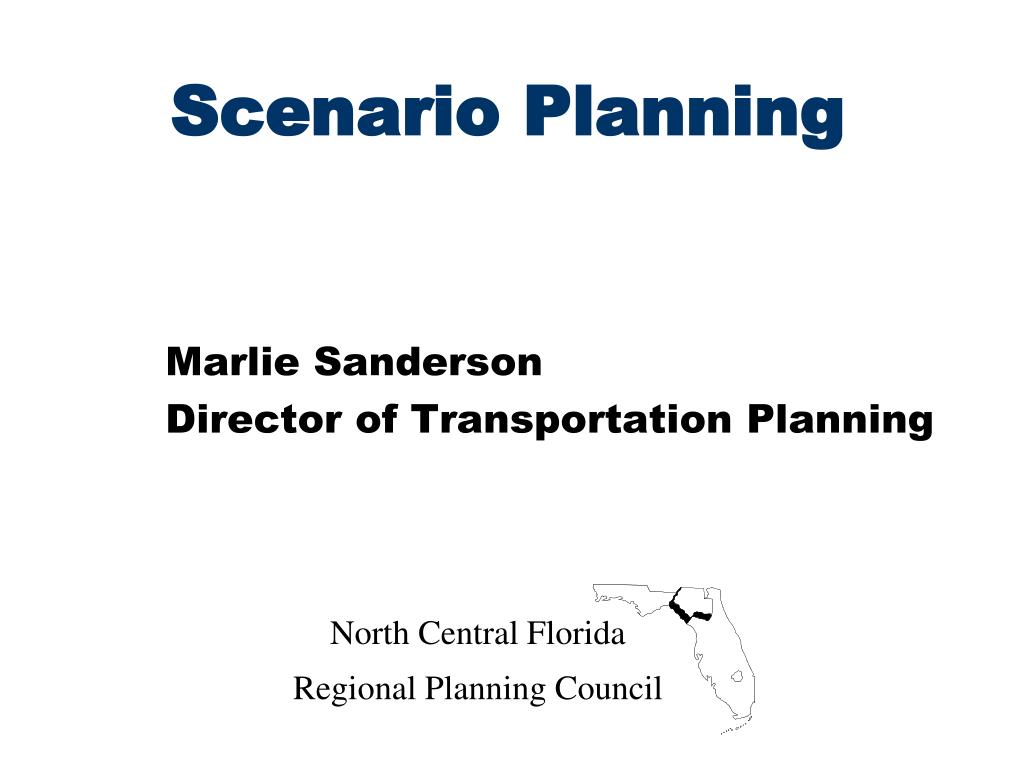 Scenario Planning

Marlie Sanderson
Director of Transportation Planning

North Central Florida
Regional Planning Council